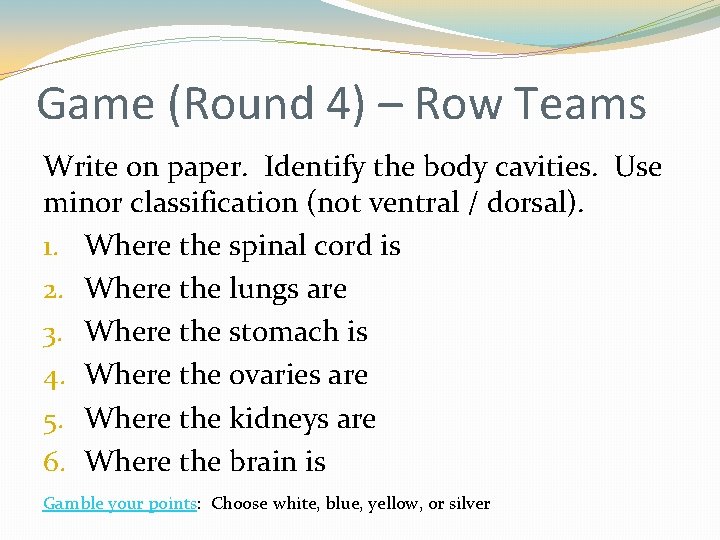 Game (Round 4) – Row Teams

Write on paper. Identify the body cavities. Use minor classification (not ventral / dorsal).

1. Where the spinal cord is
2. Where the lungs are
3. Where the stomach is
4. Where the ovaries are
5. Where the kidneys are
6. Where the brain is

Gamble your points: Choose white, blue, yellow, or silver